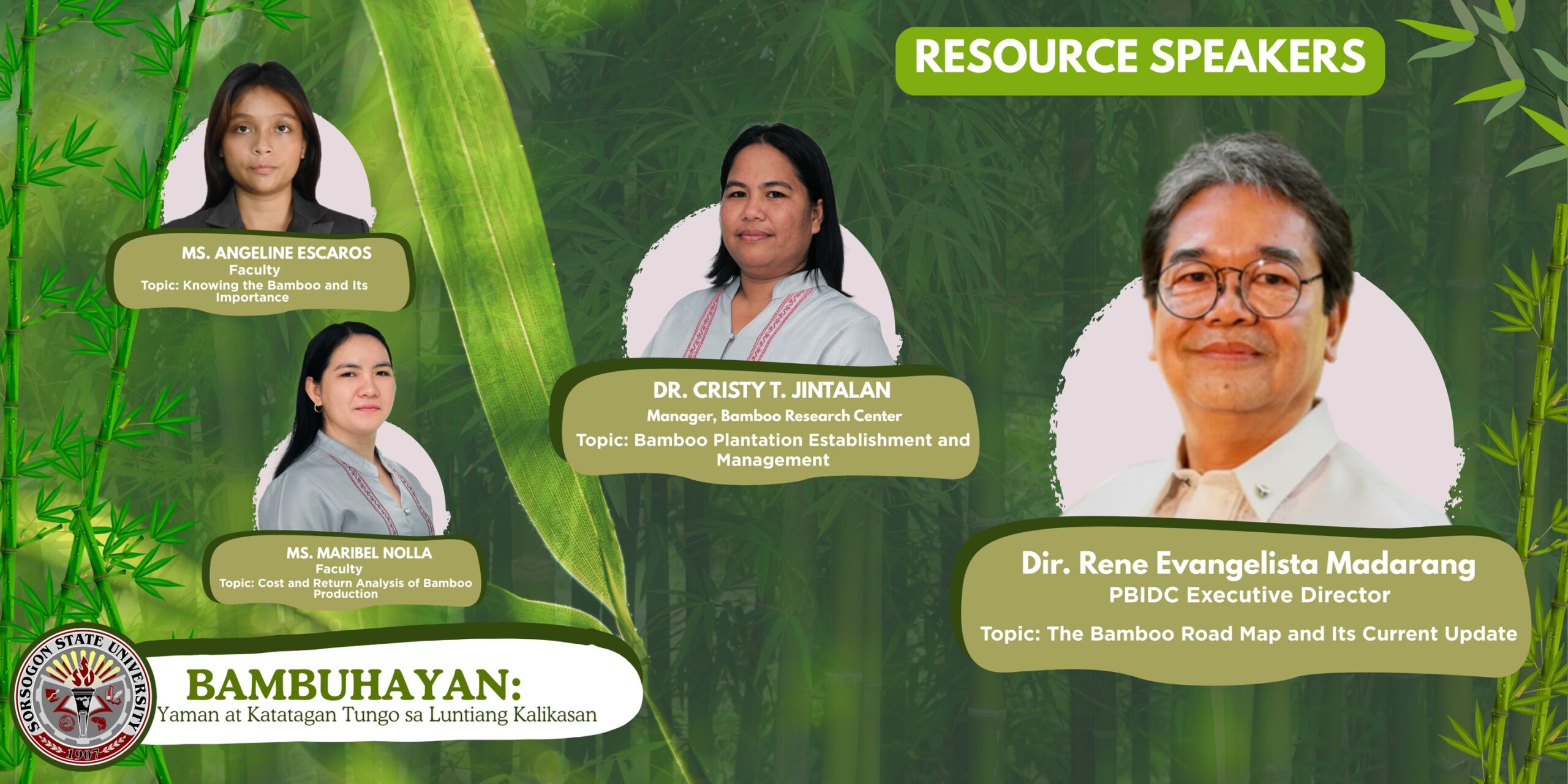 RESOURCE SPEAKERS

MS. ANGELINE ESCAROS
Faculty
Topic: Knowing the Bamboo and Its Importance

MS. MARIBEL NOLLA
Faculty
Topic: Cost and Return Analysis of Bamboo Production

DR. CRISTY T. JINTALAN
Manager, Bamboo Research Center
Topic: Bamboo Plantation Establishment and Management

Dir. Rene Evangelista Madarang
PBIDC Executive Director
Topic: The Bamboo Road Map and Its Current Update

SORSOGON STATE UNIVERSITY
1907

BAMBUHAYAN:
Yaman at Katatagan Tungo sa Luntiang Kalikasan